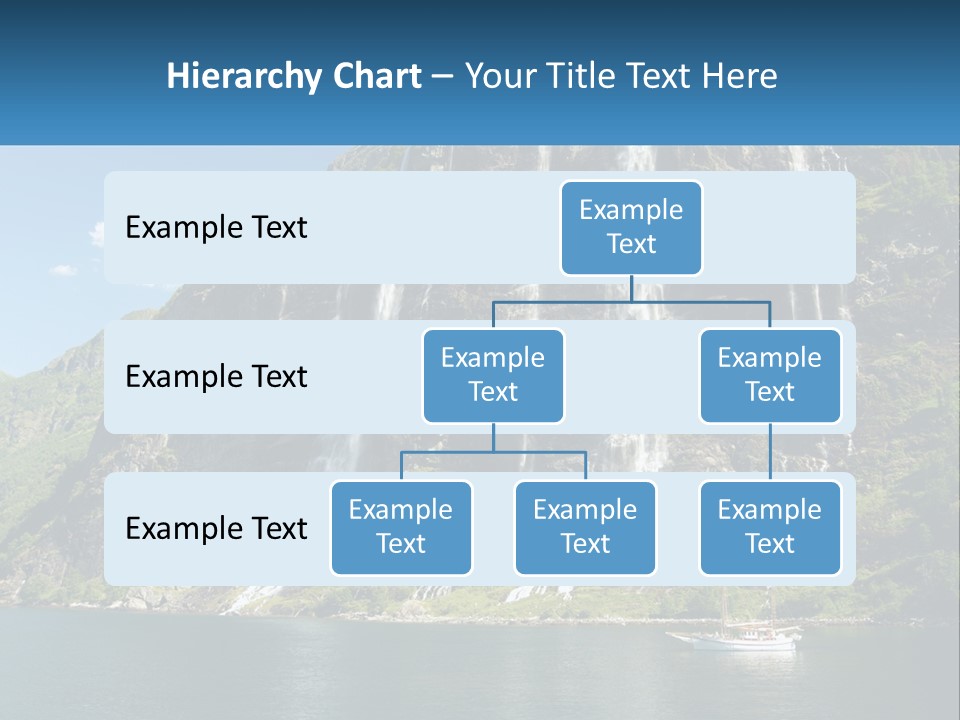 Hierarchy Chart – Your Title Text Here

Example Text

Example Text

Example Text

Example Text

Example Text

Example Text

Example Text

Example Text

Example Text